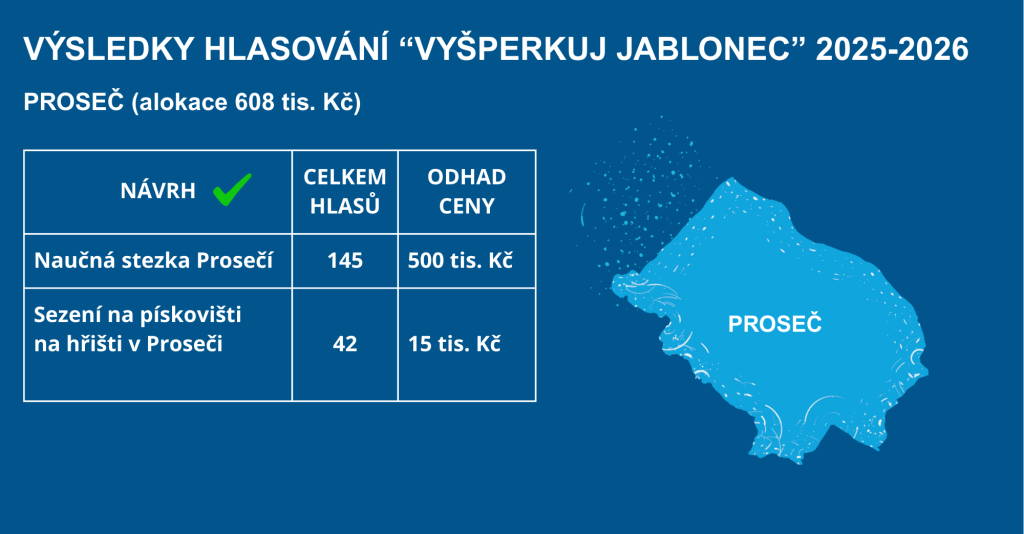 VÝSLEDKY HLASOVÁNÍ “VYŠPERKUJ JABLONEC” 2025-2026

PROSEČ (alokace 608 tis. Kč)

| NÁVRH | CELKEM HLASŮ | ODHAD CENY |
|---|---|---|
| Naučná stezka Prosečí | 145 | 500 tis. Kč |
| Sezení na pískovišti na hřišti v Proseči | 42 | 15 tis. Kč |

PROSEČ